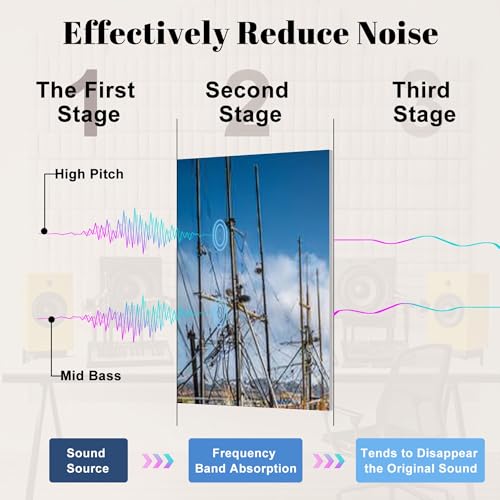 Effectively Reduce Noise

1
The First Stage

2
Second Stage

3
Third Stage

High Pitch

Mid Bass

Sound Source

Frequency Band Absorption

Tends to Disappear the Original Sound